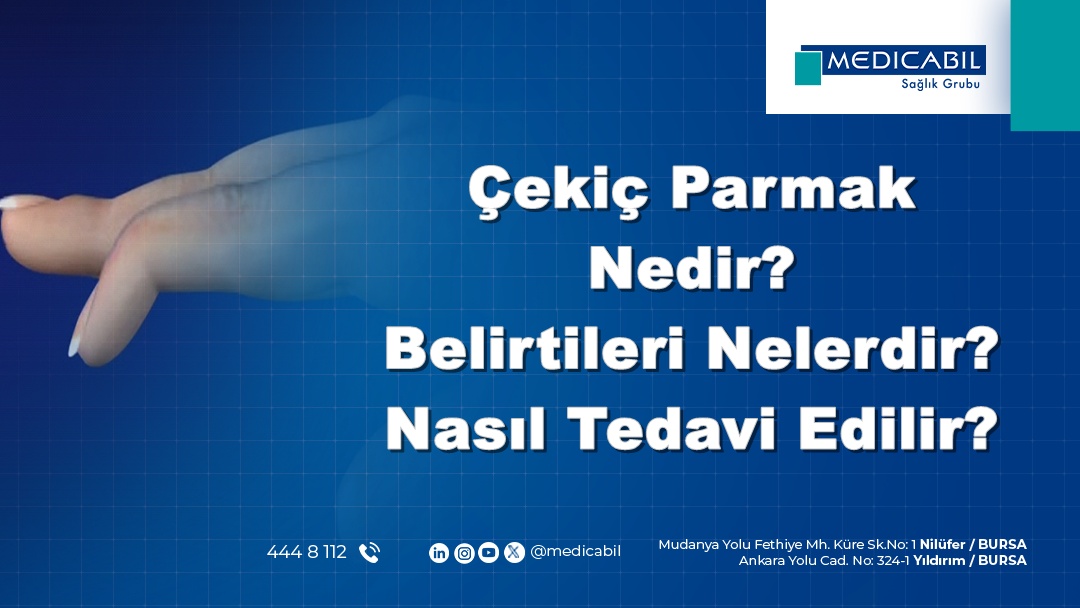 MEDICABIL
Sağlık Grubu

Çekiç Parmak Nedir? Belirtileri Nelerdir? Nasıl Tedavi Edilir?

444 8 112

@medicabil

Mudanya Yolu Fethiye Mh. Küre Sk.No: 1 Nilüfer / BURSA
Ankara Yolu Cad. No: 324-1 Yıldırım / BURSA